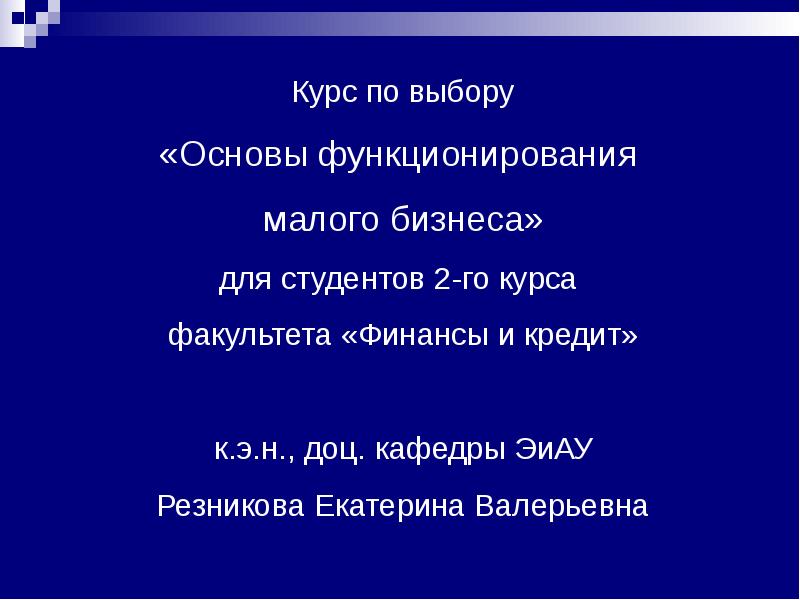 Курс по выбору

«Основы функционирования малого бизнеса»

для студентов 2-го курса факультета «Финансы и кредит»

к.э.н., доц. кафедры ЭиАУ

Резникова Екатерина Валерьевна